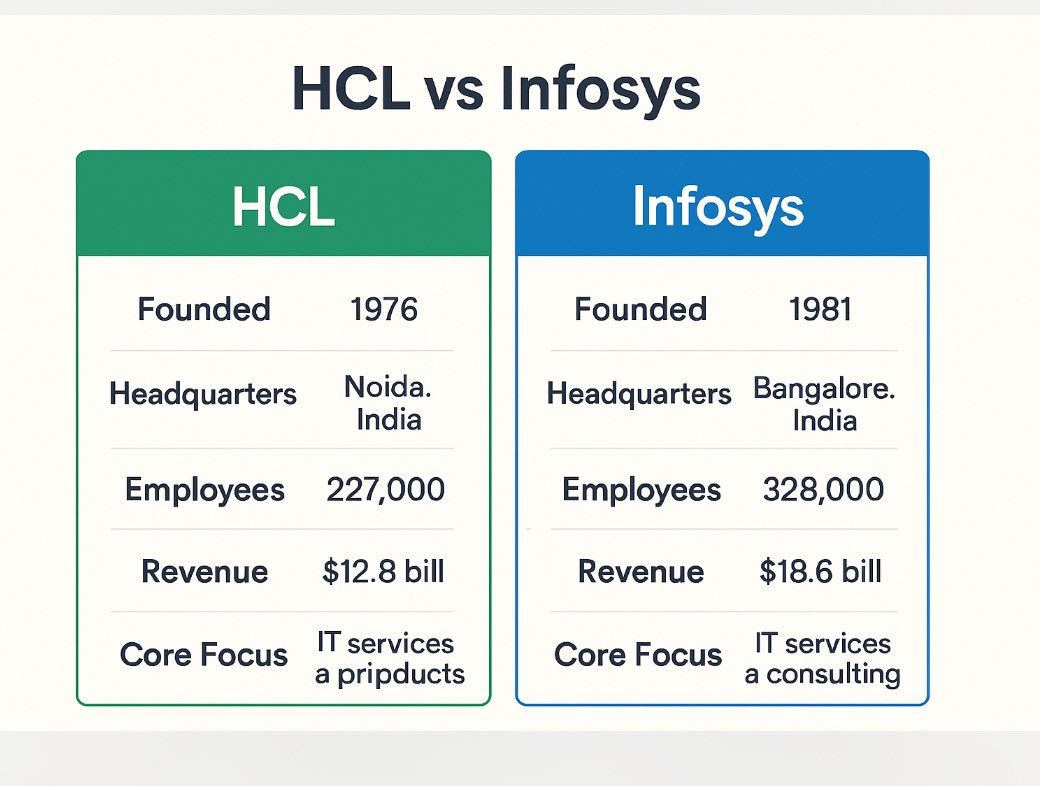 HCL vs Infosys

| HCL | |
|---|---|
| Founded | 1976 |
| Headquarters | Noida. India |
| Employees | 227,000 |
| Revenue | \$12.8 bill |
| Core Focus | IT services a pripducts |

| Infosys | |
|---|---|
| Founded | 1981 |
| Headquarters | Bangalore. India |
| Employees | 328,000 |
| Revenue | \$18.6 bill |
| Core Focus | IT services a consulting |